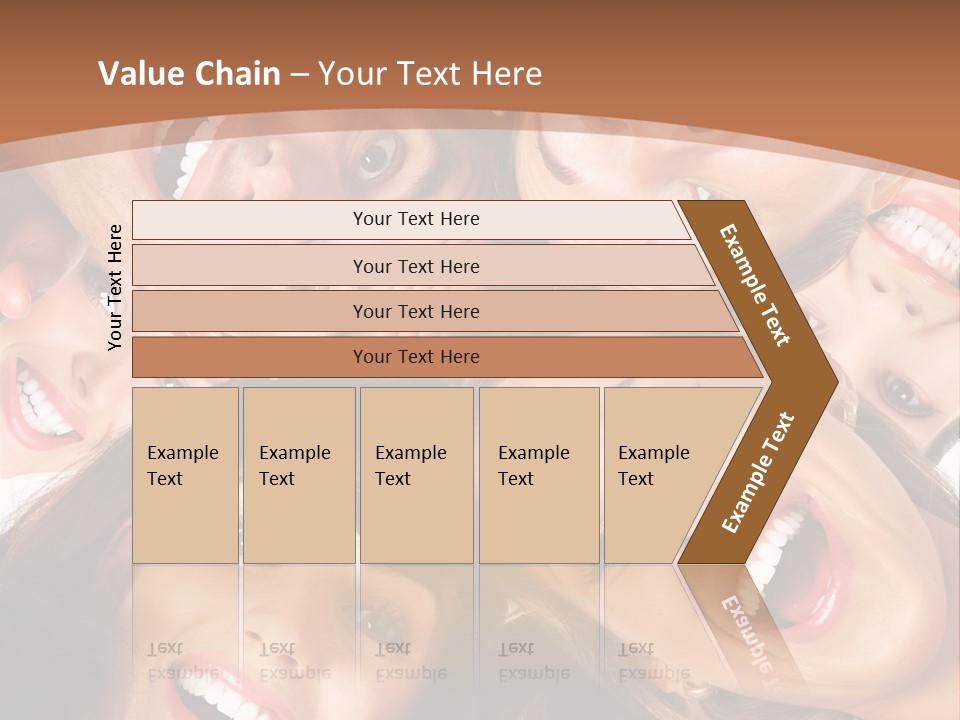 Value Chain – Your Text Here

Your Text Here

Your Text Here

Your Text Here

Your Text Here

Your Text Here

Example Text

Example Text

Example Text

Example Text

Example Text

Example Text

Example Text